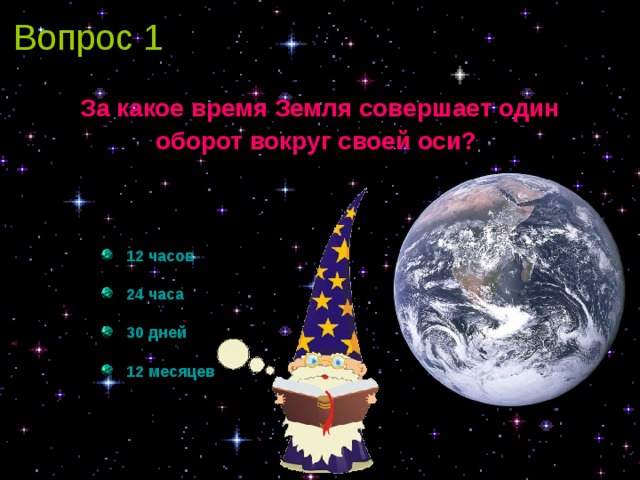 Вопрос 1

За какое время Земля совершает один оборот вокруг своей оси?

12 часов

24 часа

30 дней

12 месяцев